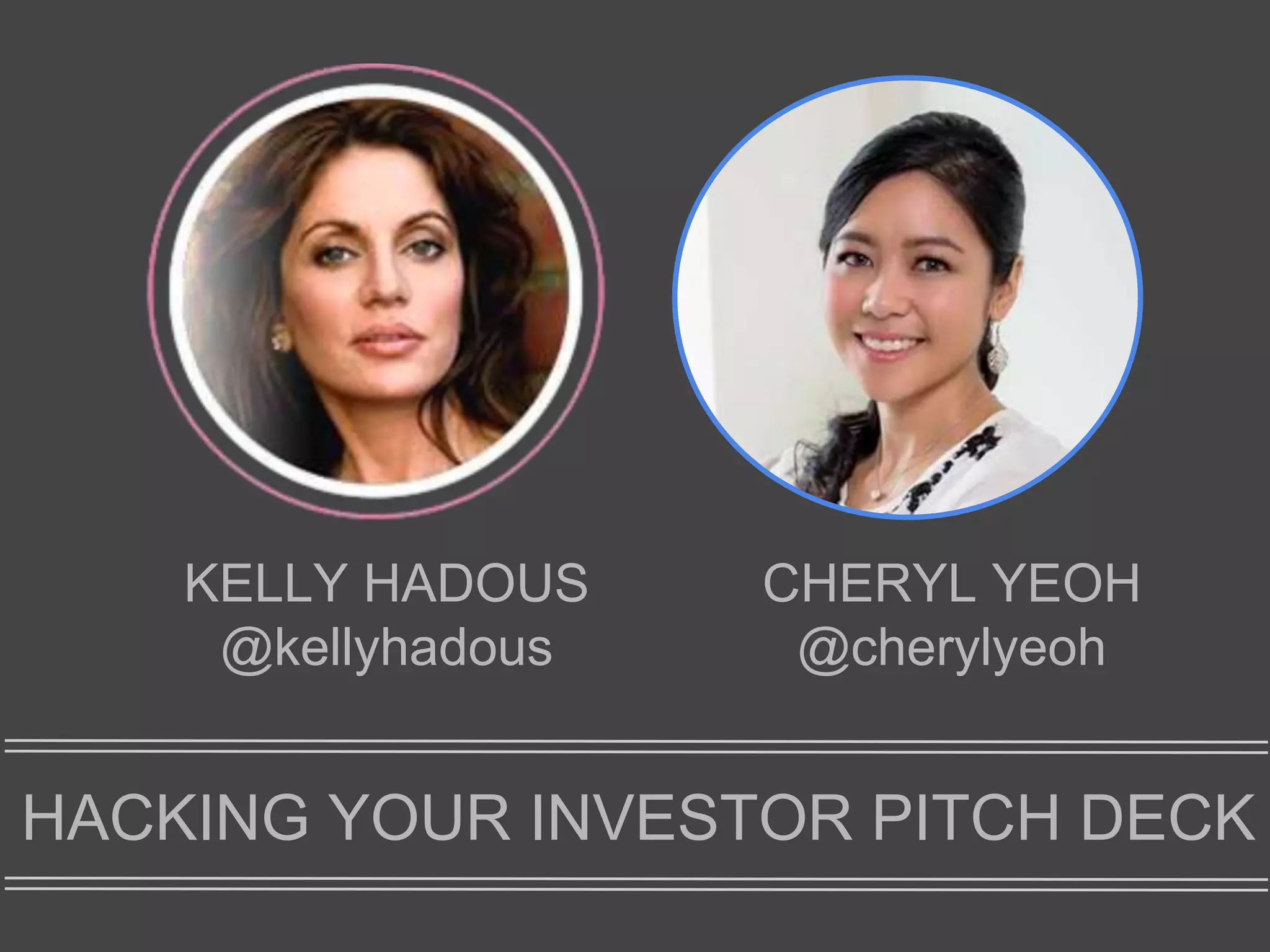 KELLY HADOUS
@kellyhadous

CHERYL YEOH
@cherylyeoh

HACKING YOUR INVESTOR PITCH DECK